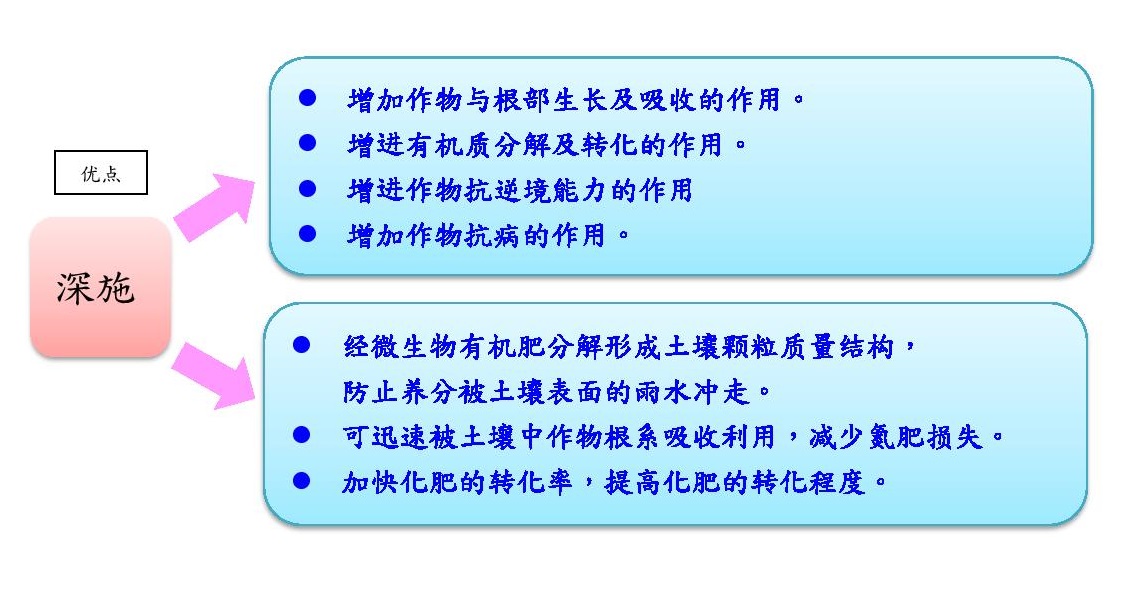 优点

深施

● 增加作物与根部生长及吸收的作用。
● 增进有机质分解及转化的作用。
● 增进作物抗逆境能力的作用
● 增加作物抗病的作用。

● 经微生物有机肥分解形成土壤颗粒质量结构，防止养分被土壤表面的雨水冲走。
● 可迅速被土壤中作物根系吸收利用，减少氮肥损失。
● 加快化肥的转化率，提高化肥的转化程度。